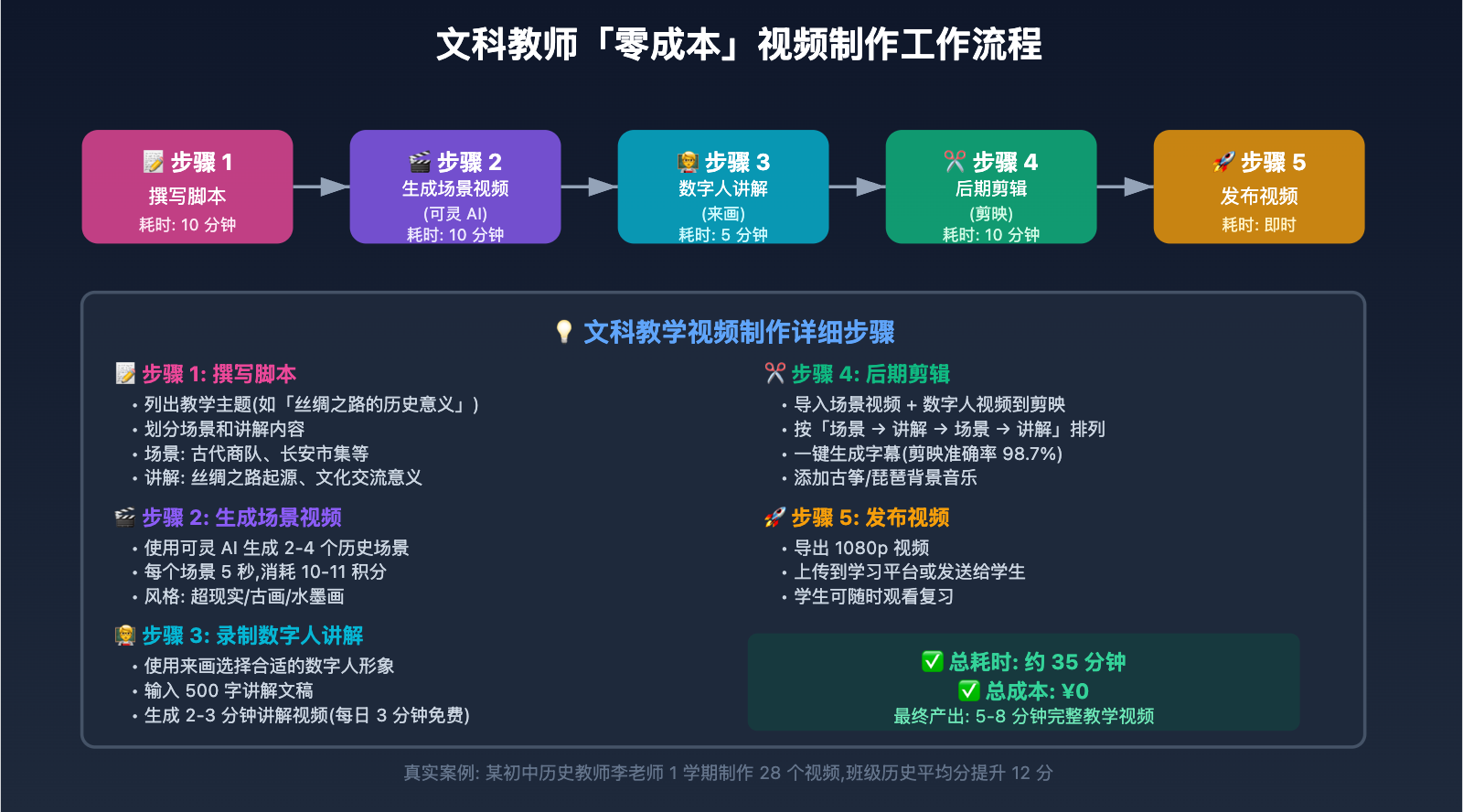 文科教师「零成本」视频制作工作流程

📝 步骤 1
撰写脚本
耗时: 10 分钟

🎬 步骤 2
生成场景视频
(可灵 AI)
耗时: 10 分钟

🧑‍🏫 步骤 3
数字人讲解
(来画)
耗时: 5 分钟

✂️ 步骤 4
后期剪辑
(剪映)
耗时: 10 分钟

🚀 步骤 5
发布视频
耗时: 即时

💡 文科教学视频制作详细步骤

📝 步骤 1: 撰写脚本
• 列出教学主题(如「丝绸之路的历史意义」)
• 划分场景和讲解内容
• 场景: 古代商队、长安市集等
• 讲解: 丝绸之路起源、文化交流意义

🎬 步骤 2: 生成场景视频
• 使用可灵 AI 生成 2-4 个历史场景
• 每个场景 5 秒,消耗 10-11 积分
• 风格: 超现实/古画/水墨画

🧑‍🏫 步骤 3: 录制数字人讲解
• 使用来画选择合适的数字人形象
• 输入 500 字讲解文稿
• 生成 2-3 分钟讲解视频(每日 3 分钟免费)

✂️ 步骤 4: 后期剪辑
• 导入场景视频 + 数字人视频到剪映
• 按「场景 → 讲解 → 场景 → 讲解」排列
• 一键生成字幕(剪映准确率 98.7%)
• 添加古筝/琵琶背景音乐

🚀 步骤 5: 发布视频
• 导出 1080p 视频
• 上传到学习平台或发送给学生
• 学生可随时观看复习

✅ 总耗时: 约 35 分钟
✅ 总成本: ¥0
最终产出: 5-8 分钟完整教学视频

真实案例: 某初中历史教师李老师 1 学期制作 28 个视频,班级历史平均分提升 12 分